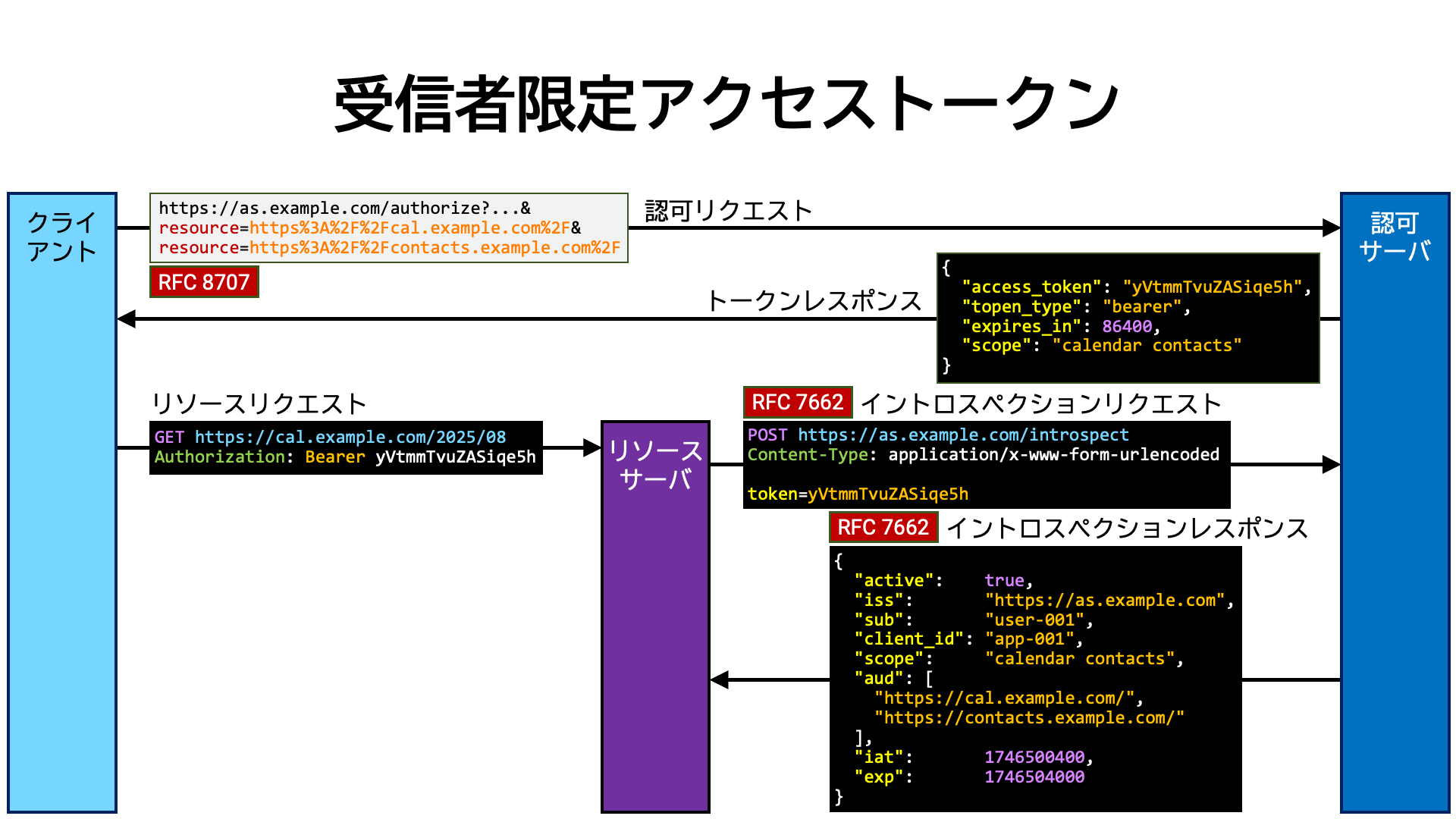 受信者限定アクセストークン

クライアント

https://as.example.com/authorize?...&
resource=https%3A%2F%2Fcal.example.com%2F&
resource=https%3A%2F%2Fcontacts.example.com%2F

RFC 8707

認可リクエスト

認可サーバ

トークンレスポンス

{
  "access_token": "yVtmmTvuZASiqe5h",
  "topen_type": "bearer",
  "expires_in": 86400,
  "scope": "calendar contacts"
}

リソースリクエスト

GET https://cal.example.com/2025/08
Authorization: Bearer yVtmmTvuZASiqe5h

リソースサーバ

RFC 7662 イントロスペクションリクエスト

POST https://as.example.com/introspect
Content-Type: application/x-www-form-urlencoded

token=yVtmmTvuZASiqe5h

RFC 7662 イントロスペクションレスポンス

{
  "active":    true,
  "iss":       "https://as.example.com",
  "sub":       "user-001",
  "client_id": "app-001",
  "scope":     "calendar contacts",
  "aud": [
    "https://cal.example.com/",
    "https://contacts.example.com/"
  ],
  "iat":       1746500400,
  "exp":       1746504000
}